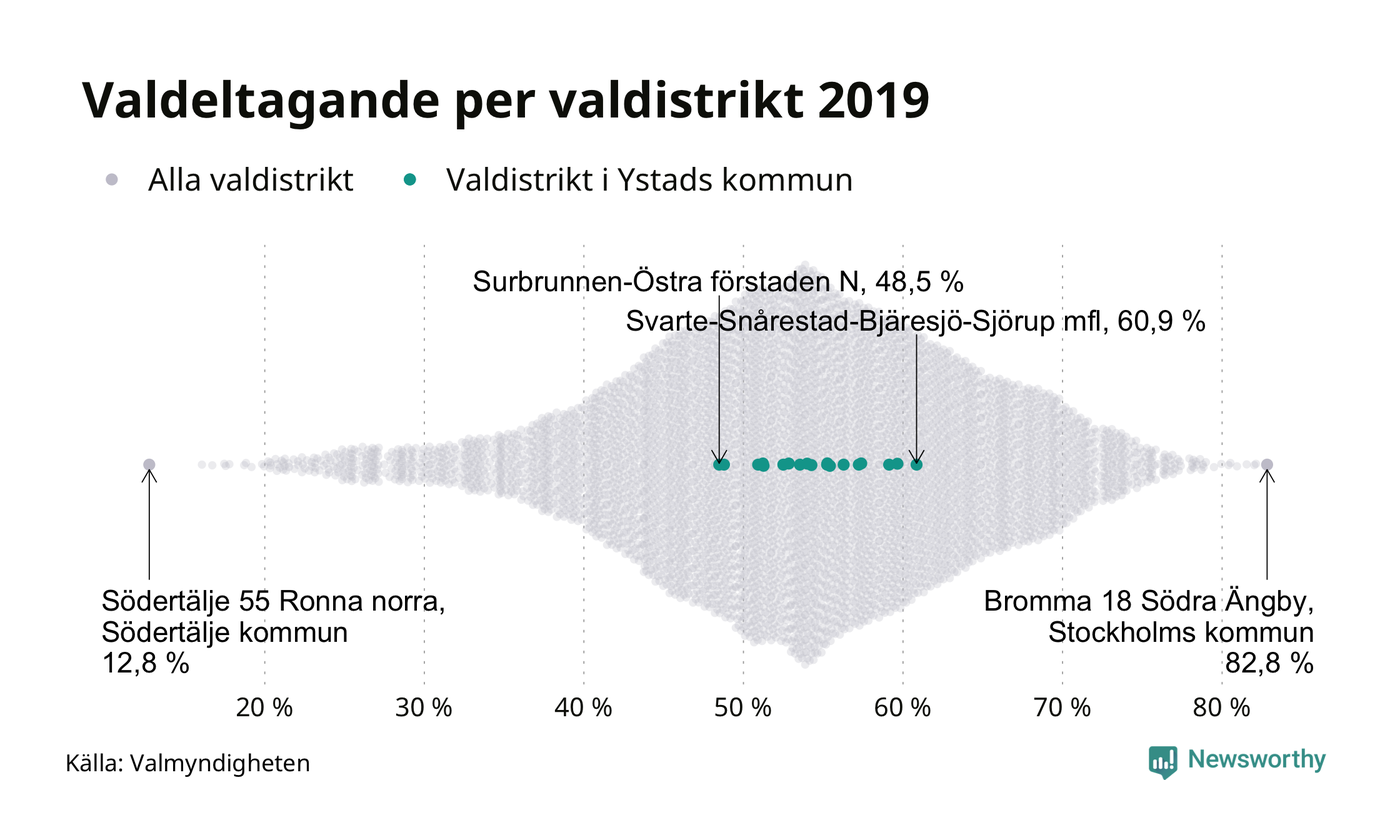 Valdeltagande per valdistrikt 2019

Alla valdistrikt Valdistrikt i Ystads kommun

Surbrunnen-Östra förstaden N, 48,5 %

Svarte-Snårestad-Bjäresjö-Sjörup mfl, 60,9 %

Södertälje 55 Ronna norra, Södertälje kommun 12,8 %

Bromma 18 Södra Ängby, Stockholms kommun 82,8 %

20 % 30 % 40 % 50 % 60 % 70 % 80 %

Källa: Valmyndigheten

Newsworthy